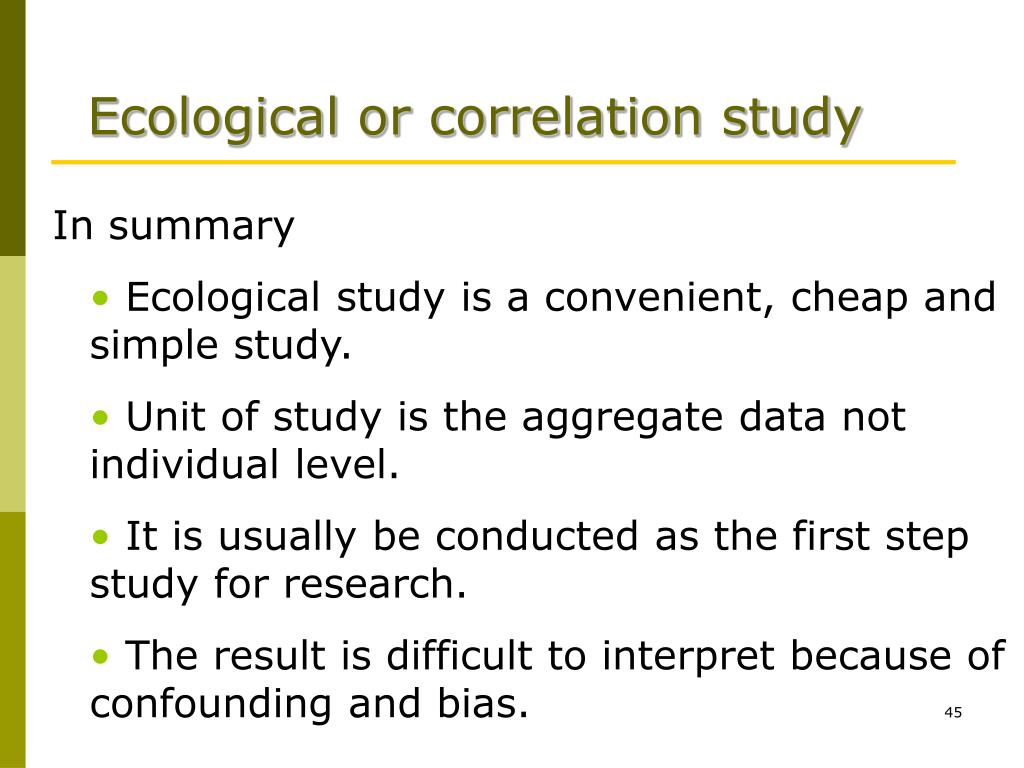 Ecological or correlation study

In summary

• Ecological study is a convenient, cheap and simple study.

• Unit of study is the aggregate data not individual level.

• It is usually be conducted as the first step study for research.

• The result is difficult to interpret because of confounding and bias.

45